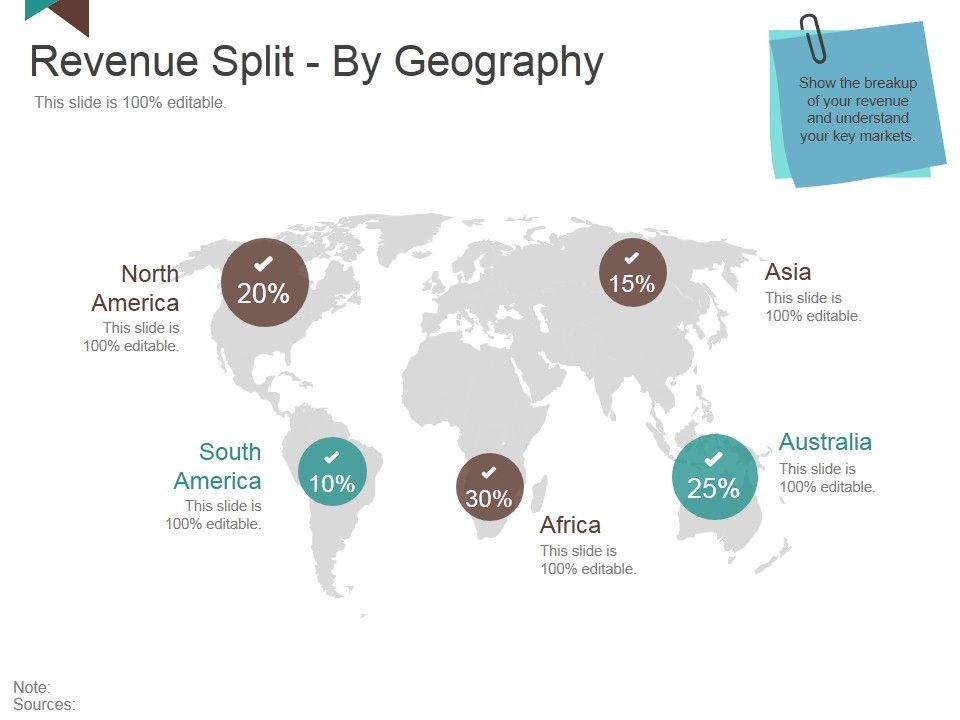 Revenue Split - By Geography

This slide is 100% editable.

Show the breakup of your revenue and understand your key markets.

North America
This slide is 100% editable.

20%

15%

Asia
This slide is 100% editable.

South America
This slide is 100% editable.

10%

30%

Africa
This slide is 100% editable.

25%

Australia
This slide is 100% editable.

Note:
Sources: